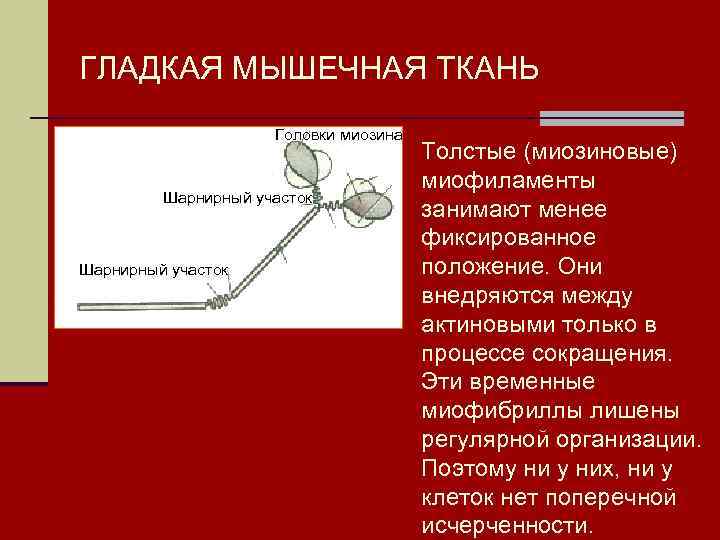 ГЛАДКАЯ МЫШЕЧНАЯ ТКАНЬ

Головки миозина

Шарнирный участок

Шарнирный участок

Толстые (миозиновые) миофиламенты занимают менее фиксированное положение. Они внедряются между актиновыми только в процессе сокращения. Эти временные миофибриллы лишены регулярной организации. Поэтому ни у них, ни у клеток нет поперечной исчерченности.